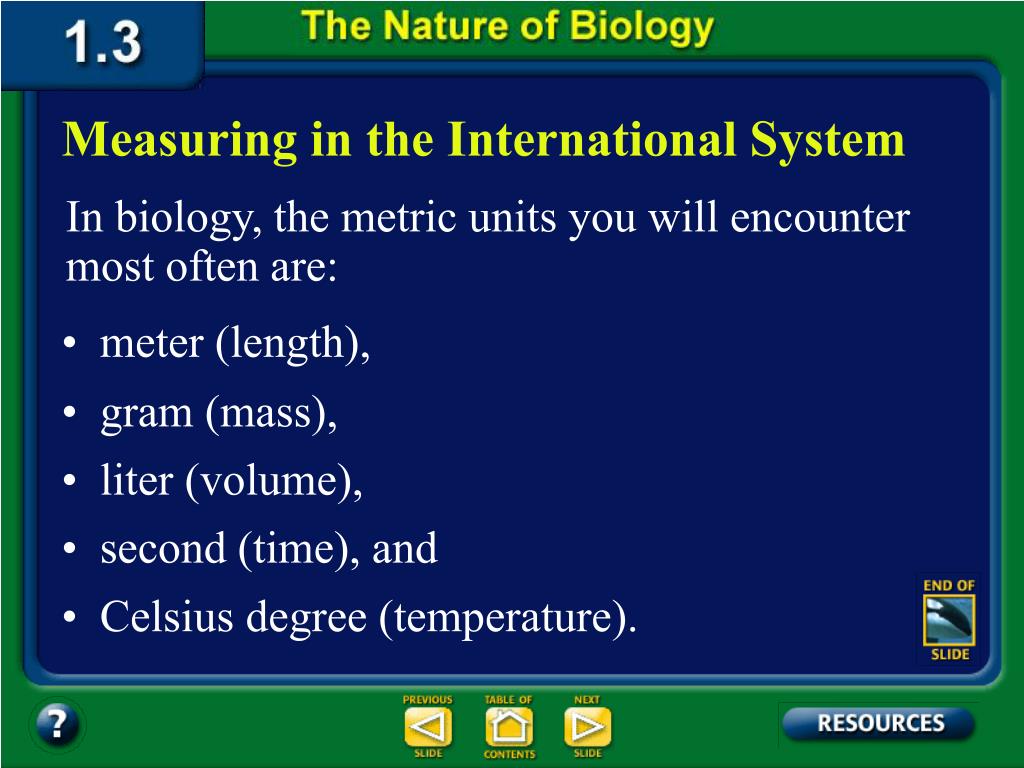 1.3 The Nature of Biology

Measuring in the International System

In biology, the metric units you will encounter most often are:

• meter (length),
• gram (mass),
• liter (volume),
• second (time), and
• Celsius degree (temperature).

END OF SLIDE

?

PREVIOUS SLIDE

TABLE OF CONTENTS

NEXT SLIDE

RESOURCES